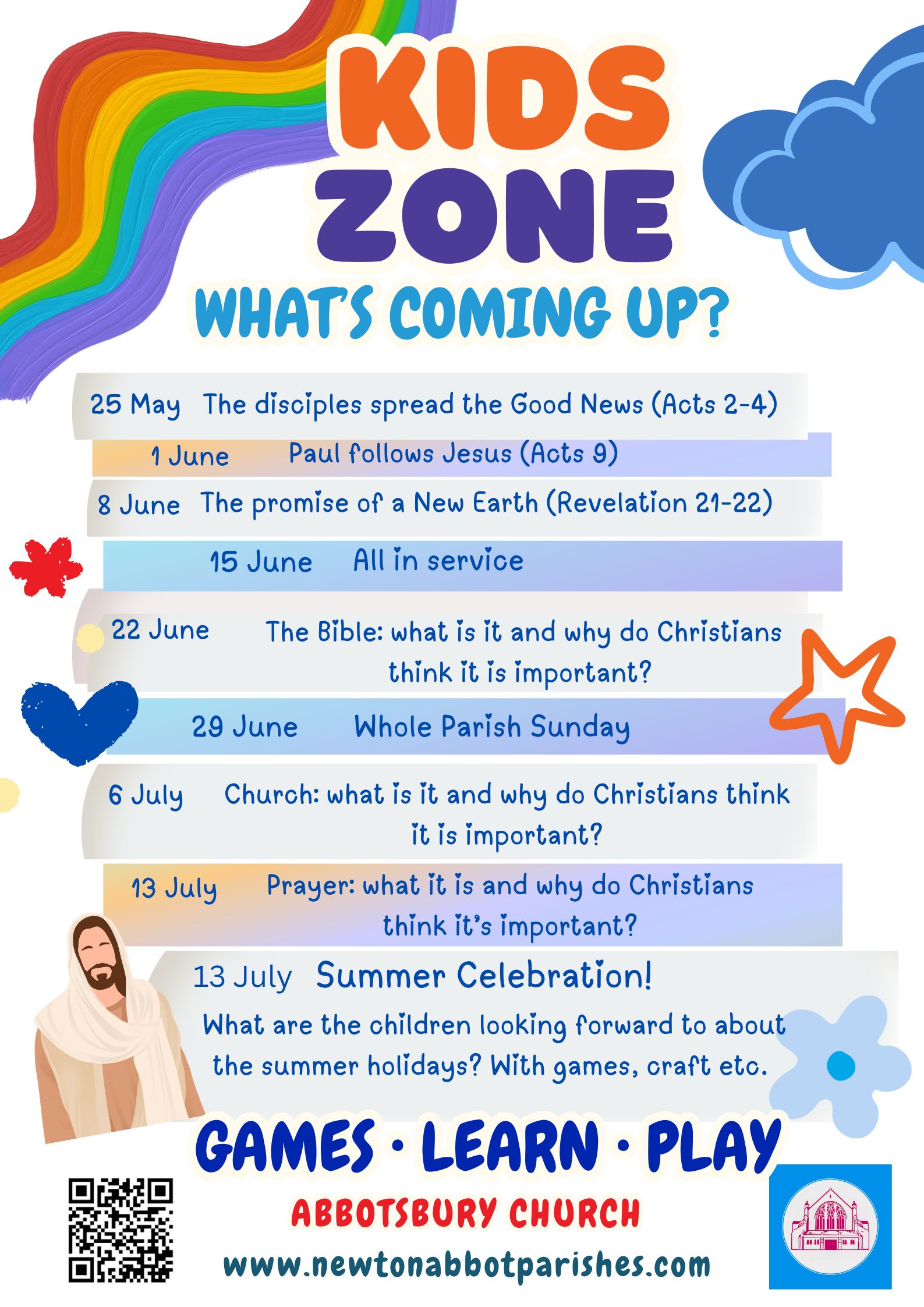 KIDS ZONE

WHAT'S COMING UP?

25 May The disciples spread the Good News (Acts 2-4)

1 June Paul follows Jesus (Acts 9)

8 June The promise of a New Earth (Revelation 21-22)

15 June All in service

22 June The Bible: what is it and why do Christians think it is important?

29 June Whole Parish Sunday

6 July Church: what is it and why do Christians think it is important?

13 July Prayer: what it is and why do Christians think it's important?

13 July Summer Celebration!

What are the children looking forward to about the summer holidays? With games, craft etc.

GAMES · LEARN · PLAY

ABBOTSBURY CHURCH

www.newtonabbotparishes.com